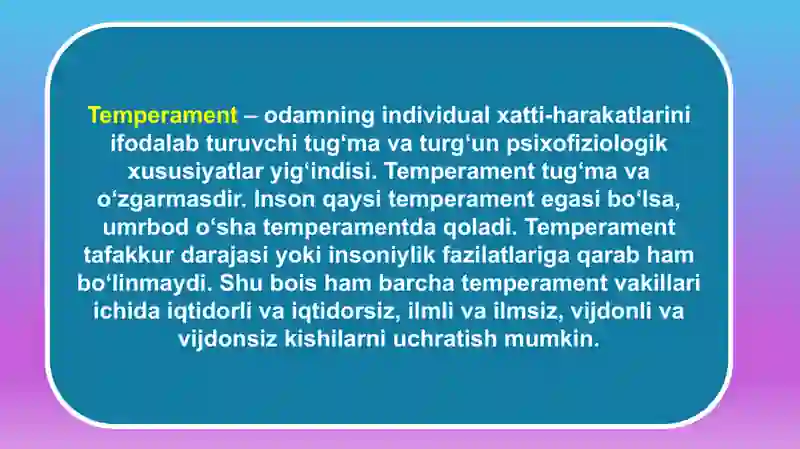 Temperament – odamning individual xatti-harakatlarini ifodalab turuvchi tug‘ma va turg‘un psixofiziologik xususiyatlar yig‘indisi. Temperament tug‘ma va o‘zgarmasdir. Inson qaysi temperament egasi bo‘lsa, umrbod o‘sha temperamentda qoladi. Temperament tafakkur darajasi yoki insoniylik fazilatlariga qarab ham bo‘linmaydi. Shu bois ham barcha temperament vakillari ichida iqtidorli va iqtidorsiz, ilmli va ilmsiz, vijdonli va vijdonsiz kishilarni uchratish mumkin.